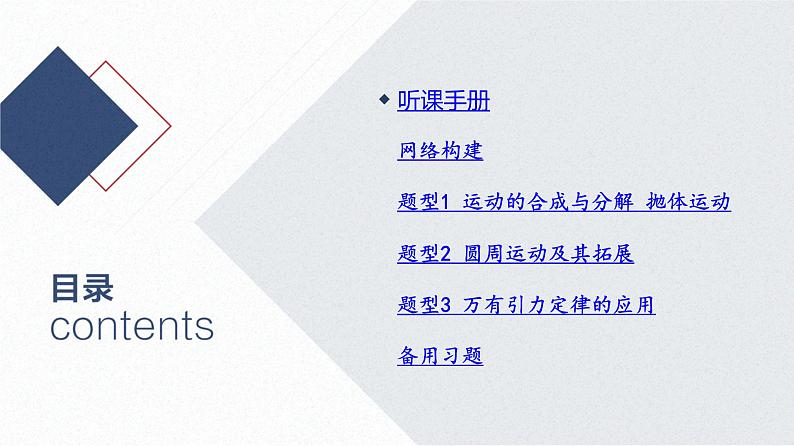 目录
contents

◆ 听课手册

网络构建

题型1 运动的合成与分解 抛体运动

题型2 圆周运动及其拓展

题型3 万有引力定律的应用

备用习题